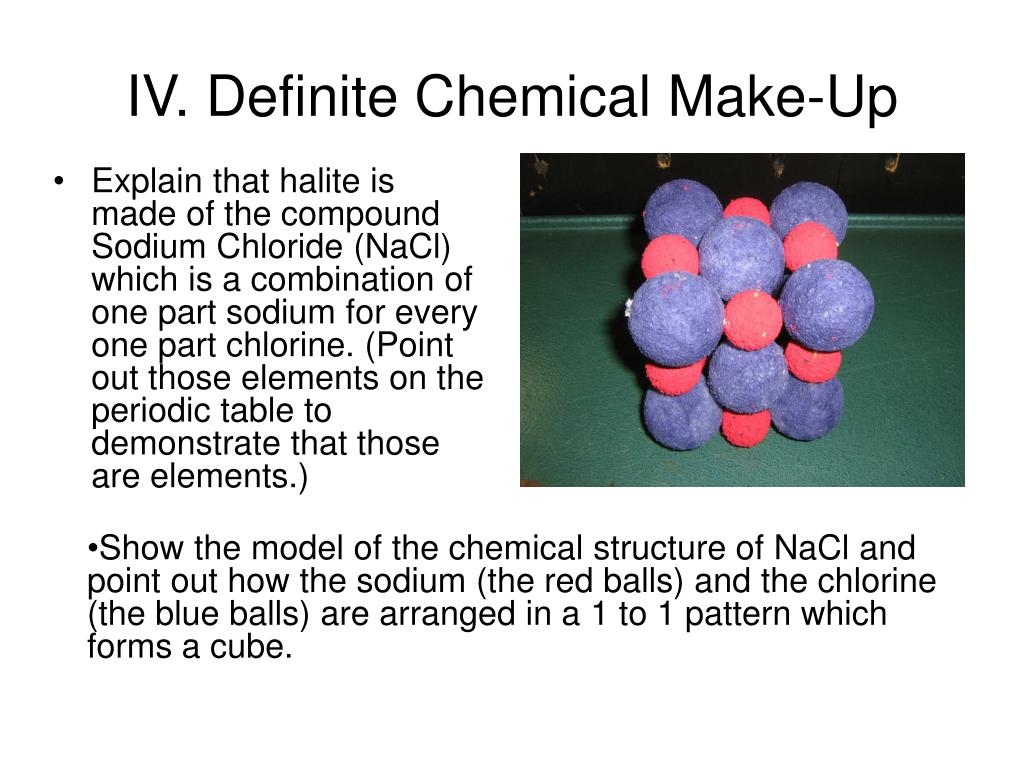 IV. Definite Chemical Make-Up

• Explain that halite is made of the compound Sodium Chloride (NaCl) which is a combination of one part sodium for every one part chlorine. (Point out those elements on the periodic table to demonstrate that those are elements.)

•Show the model of the chemical structure of NaCl and point out how the sodium (the red balls) and the chlorine (the blue balls) are arranged in a 1 to 1 pattern which forms a cube.